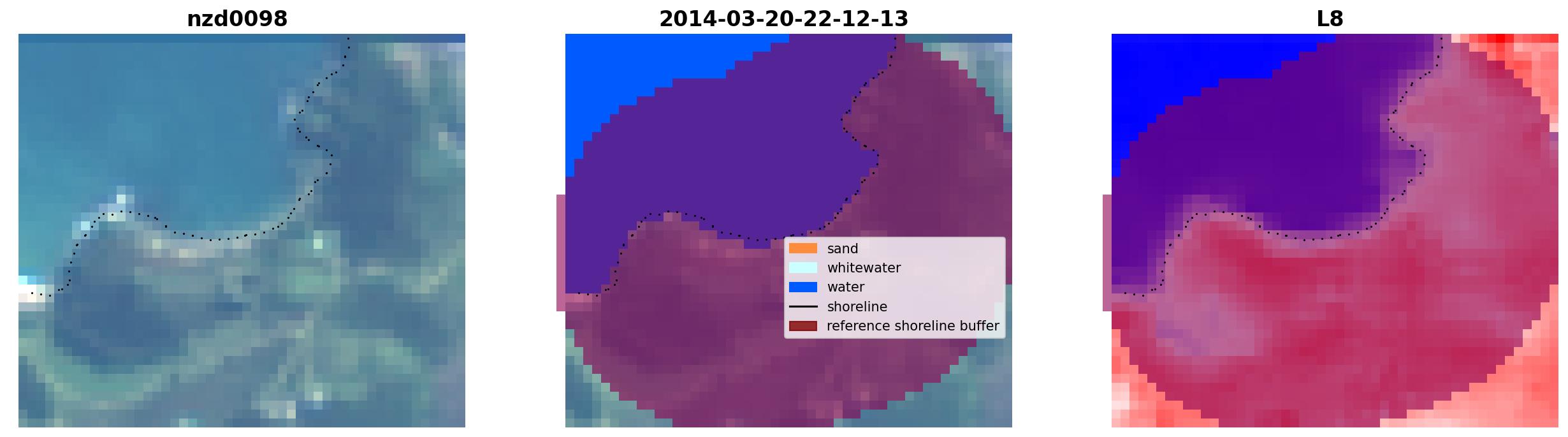 nzd0098

2014-03-20-22-12-13

sand
whitewater
water
shoreline
reference shoreline buffer

L8